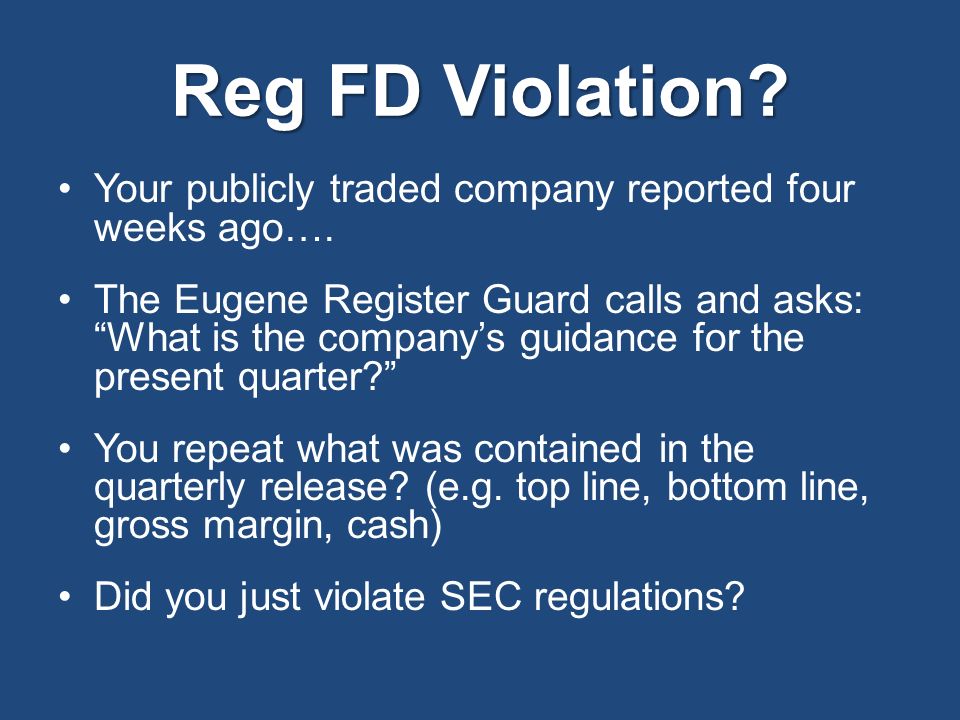 Reg FD Violation?

• Your publicly traded company reported four weeks ago….

• The Eugene Register Guard calls and asks: “What is the company’s guidance for the present quarter?”

• You repeat what was contained in the quarterly release? (e.g. top line, bottom line, gross margin, cash)

• Did you just violate SEC regulations?